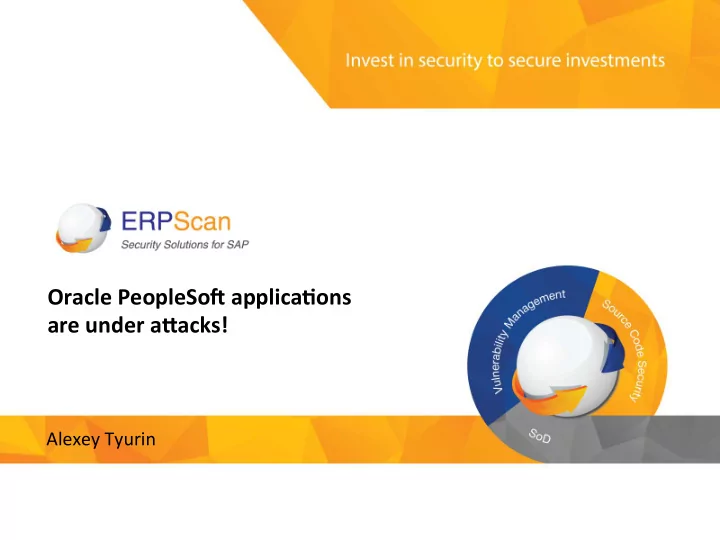 Invest in security to secure investments

ERPScan
Security Solutions for SAP

Oracle PeopleSoft applications are under attacks!

Vulnerability Management
Source Code Security
SoD

Alexey Tyurin